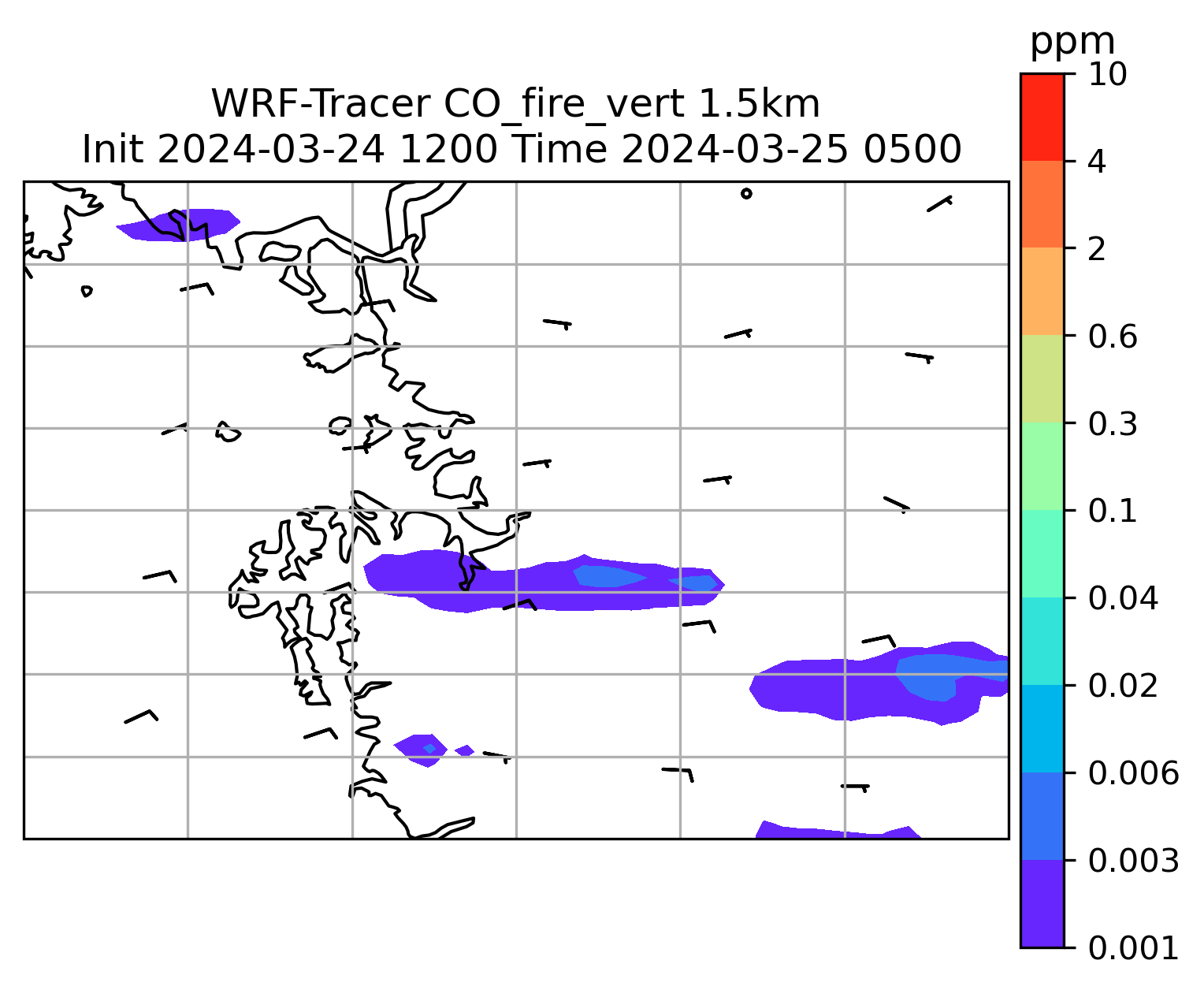 WRF-Tracer CO_fire_vert 1.5km
Init 2024-03-24 1200 Time 2024-03-25 0500

ppm
10
4
2
0.6
0.3
0.1
0.04
0.02
0.006
0.003
0.001